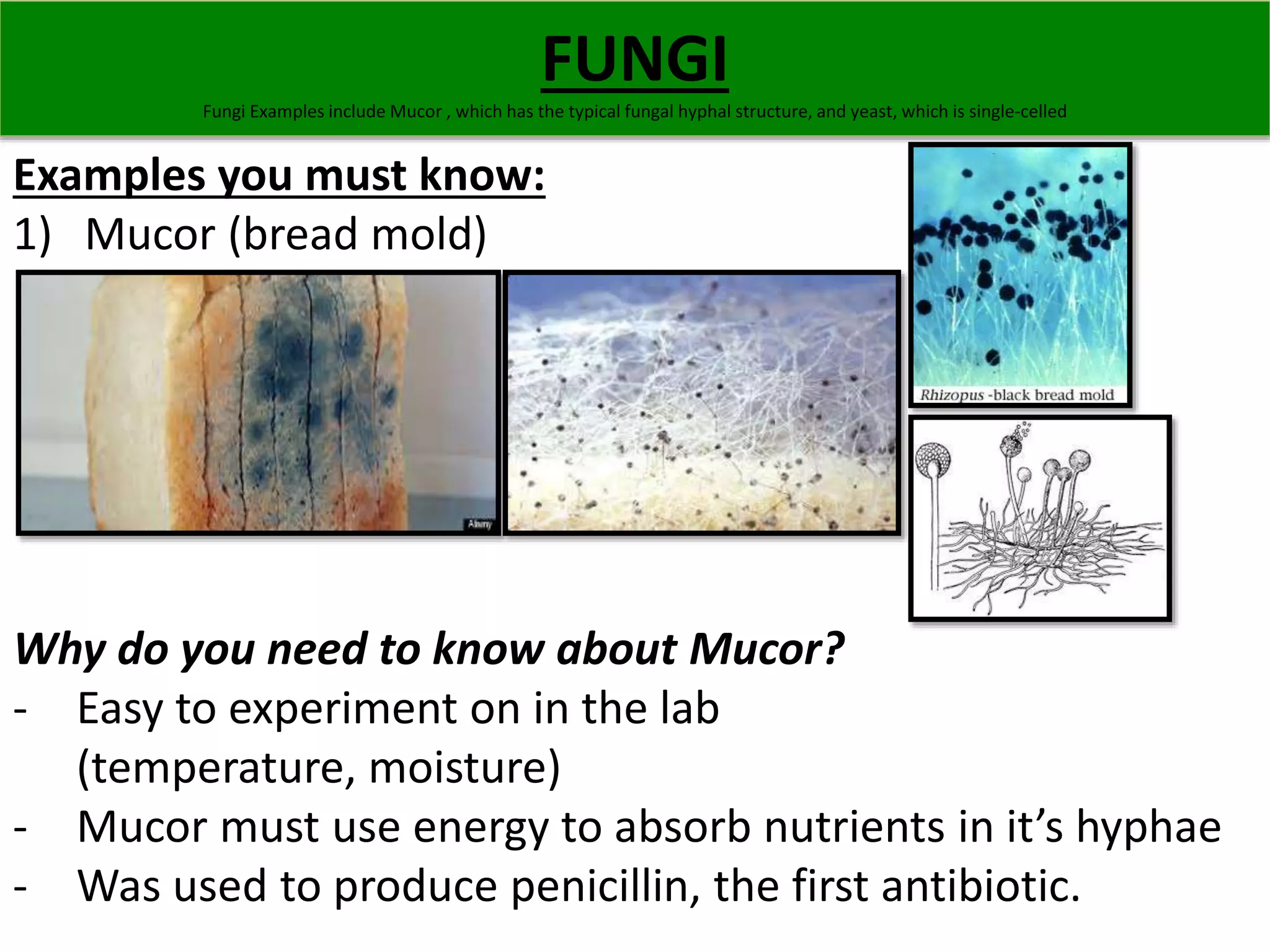 FUNGI

Fungi Examples include Mucor , which has the typical fungal hyphal structure, and yeast, which is single-celled

Examples you must know:

1) Mucor (bread mold)

Alamy

Rhizopus -black bread mold

Why do you need to know about Mucor?

- Easy to experiment on in the lab (temperature, moisture)
- Mucor must use energy to absorb nutrients in it's hyphae
- Was used to produce penicillin, the first antibiotic.